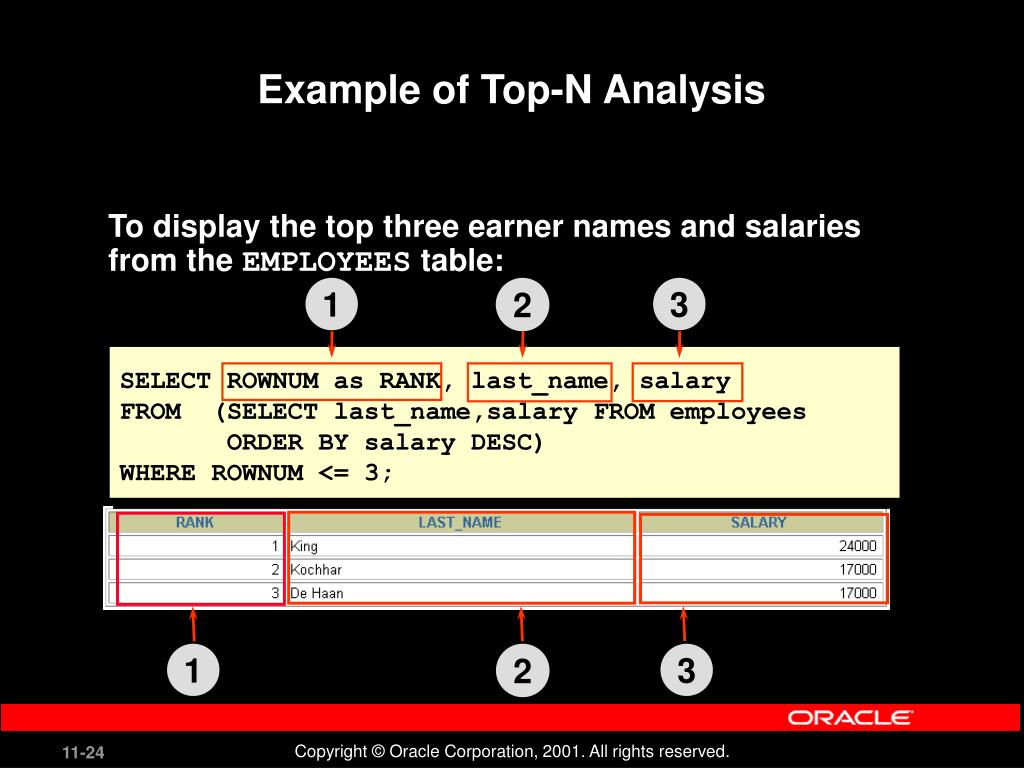 Example of Top-N Analysis

To display the top three earner names and salaries from the EMPLOYEES table:

1 2 3

SELECT ROWNUM as RANK, last_name, salary
FROM (SELECT last_name,salary FROM employees
ORDER BY salary DESC)
WHERE ROWNUM <= 3;

| RANK | LAST_NAME | SALARY |
|---|---|---|
| 1 | King | 24000 |
| 2 | Kochhar | 17000 |
| 3 | De Haan | 17000 |

1 2 3

ORACLE

11-24

Copyright © Oracle Corporation, 2001. All rights reserved.